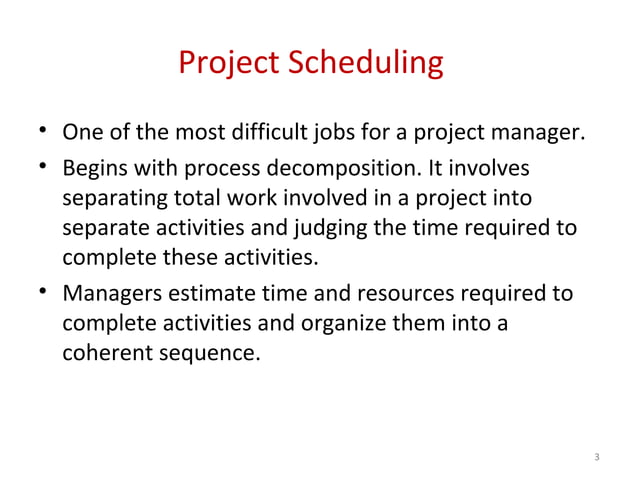 Project Scheduling

• One of the most difficult jobs for a project manager.

• Begins with process decomposition. It involves separating total work involved in a project into separate activities and judging the time required to complete these activities.

• Managers estimate time and resources required to complete activities and organize them into a coherent sequence.

3